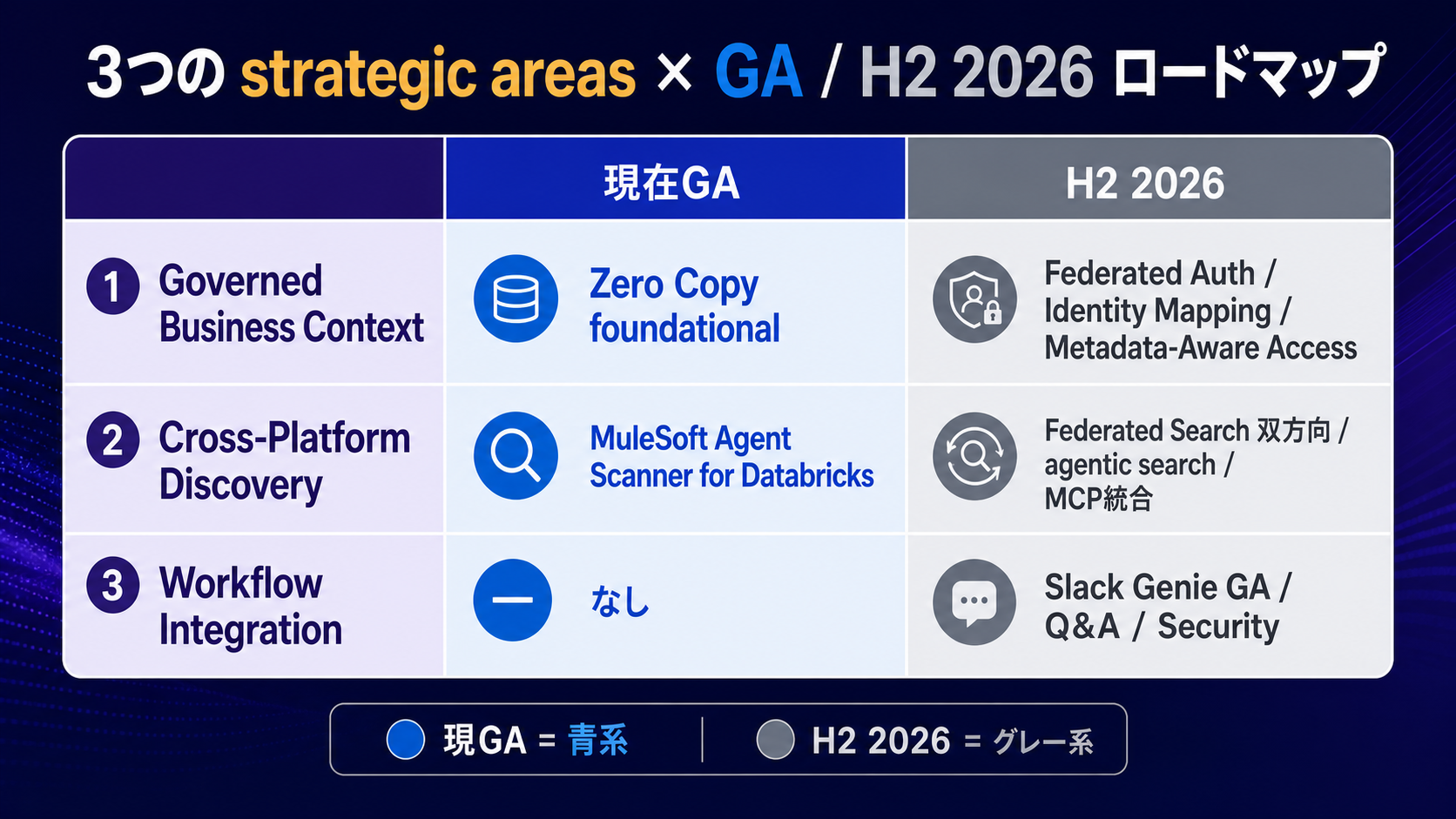 3つの strategic areas × GA / H2 2026 ロードマップ

| | 現在GA | H2 2026 |
|---|---|---|
| 1 Governed Business Context | Zero Copy foundational | Federated Auth / Identity Mapping / Metadata-Aware Access |
| 2 Cross-Platform Discovery | MuleSoft Agent Scanner for Databricks | Federated Search 双方向 / agentic search / MCP統合 |
| 3 Workflow Integration | なし | Slack Genie GA / Q&A / Security |

現GA = 青系 | H2 2026 = グレー系